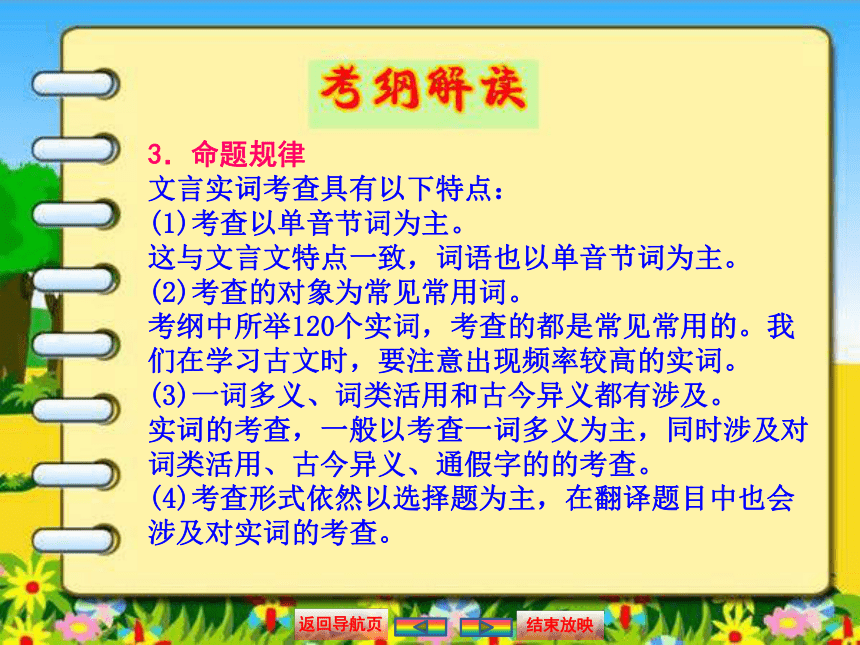 考纲解读

3. 命题规律
文言实词考查具有以下特点：
(1)考查以单音节词为主。
这与文言文特点一致，词语也以单音节词为主。
(2)考查的对象为常见常用词。
考纲中所举120个实词，考查的都是常见常用的。我们在学习古文时，要注意出现频率较高的实词。
(3)一词多义、词类活用和古今异义都有涉及。
实词的考查，一般以考查一词多义为主，同时涉及对词类活用、古今异义、通假字的的考查。
(4)考查形式依然以选择题为主，在翻译题目中也会涉及对实词的考查。

返回导航页 结束放映